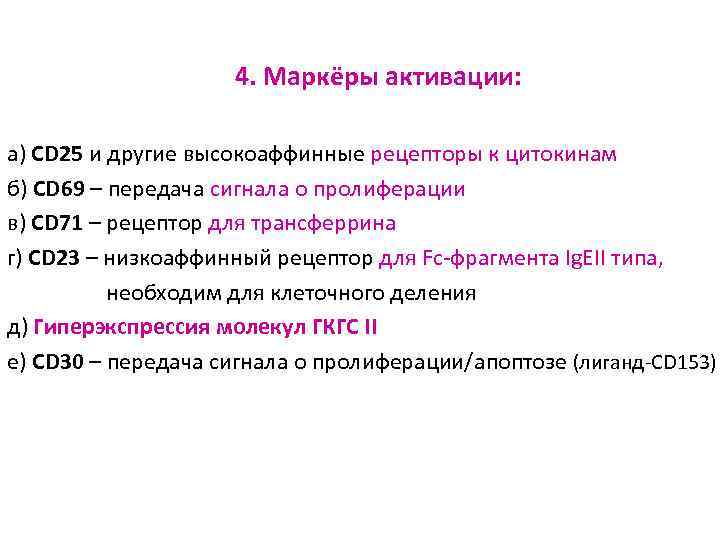 4. Маркёры активации:

а) CD25 и другие высокоаффинные рецепторы к цитокинам
б) CD69 – передача сигнала о пролиферации
в) CD71 – рецептор для трансферрина
г) CD23 – низкоаффинный рецептор для Fc-фрагмента IgEII типа, необходим для клеточного деления
д) Гиперэкспрессия молекул ГКГС II
е) CD30 – передача сигнала о пролиферации/апоптозе (лиганд-CD153)